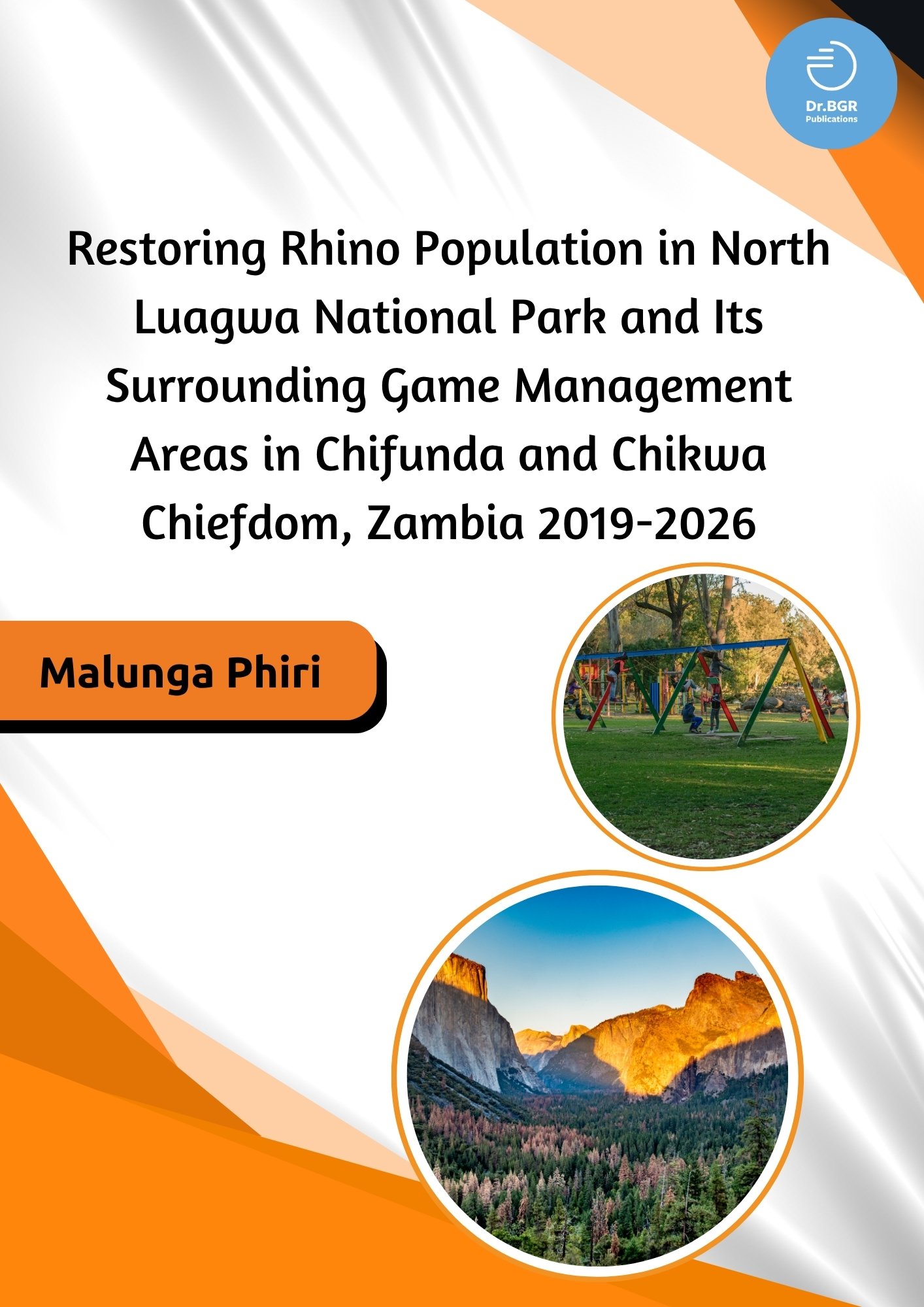 Dr.BGR
Publications

Restoring Rhino Population in North Luagwa National Park and Its Surrounding Game Management Areas in Chifunda and Chikwa Chiefdom, Zambia 2019-2026

Malunga Phiri